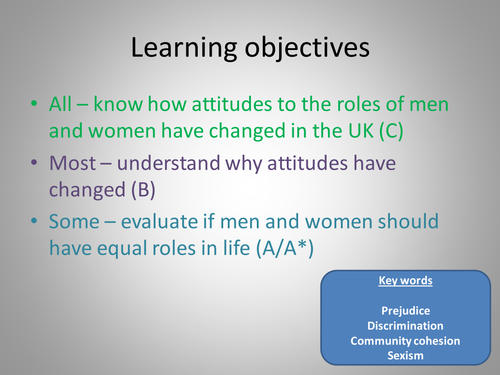 Learning objectives

• All – know how attitudes to the roles of men and women have changed in the UK (C)
• Most – understand why attitudes have changed (B)
• Some – evaluate if men and women should have equal roles in life (A/A*)

Key words

Prejudice
Discrimination
Community cohesion
Sexism